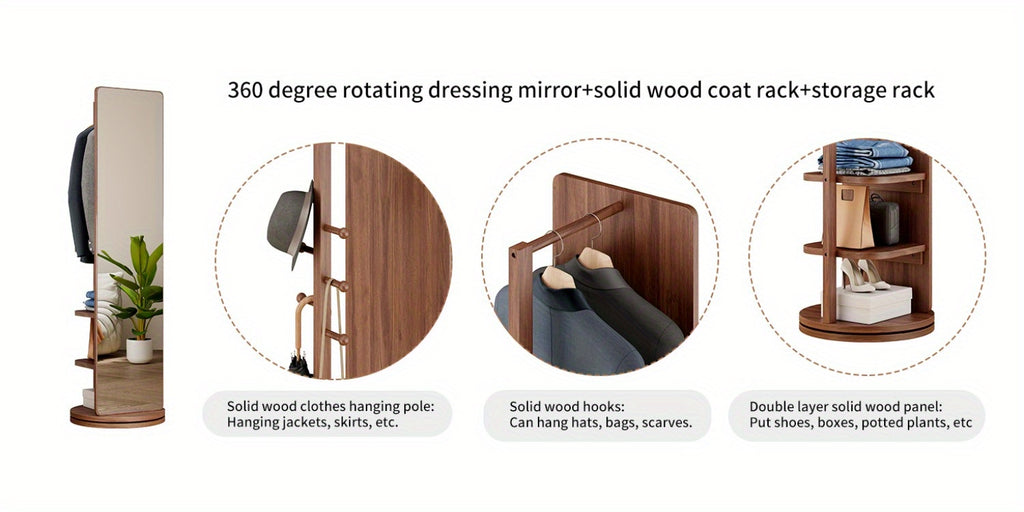 360 degree rotating dressing mirror+solid wood coat rack+storage rack

Solid wood clothes hanging pole:
Hanging jackets, skirts, etc.

Solid wood hooks:
Can hang hats, bags, scarves.

Double layer solid wood panel:
Put shoes, boxes, potted plants, etc